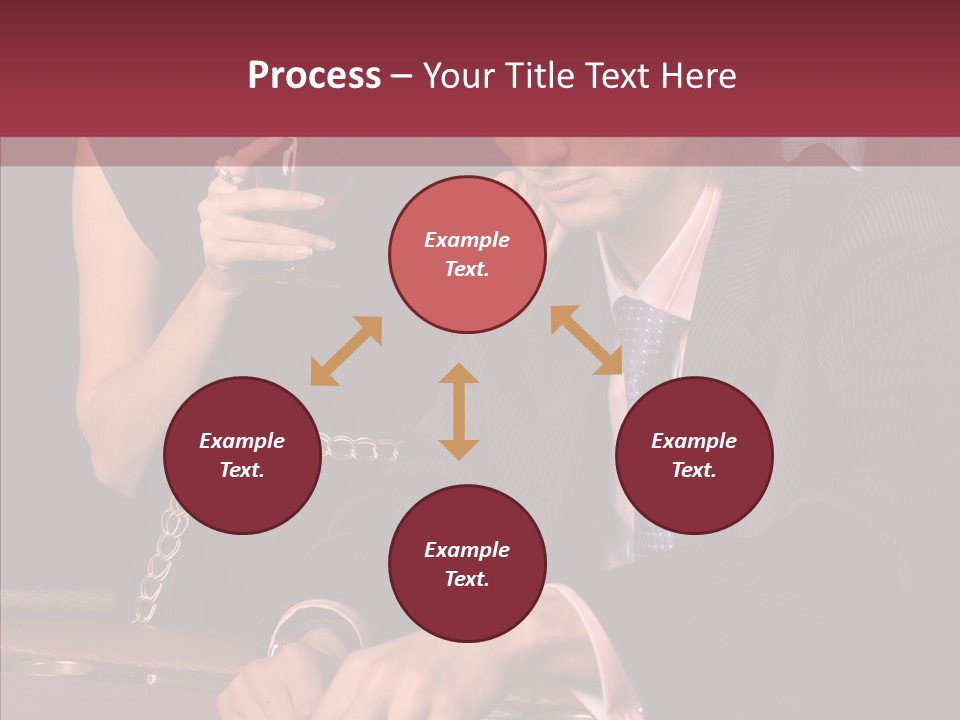 Process – Your Title Text Here

Example Text.

Example Text.

Example Text.

Example Text.